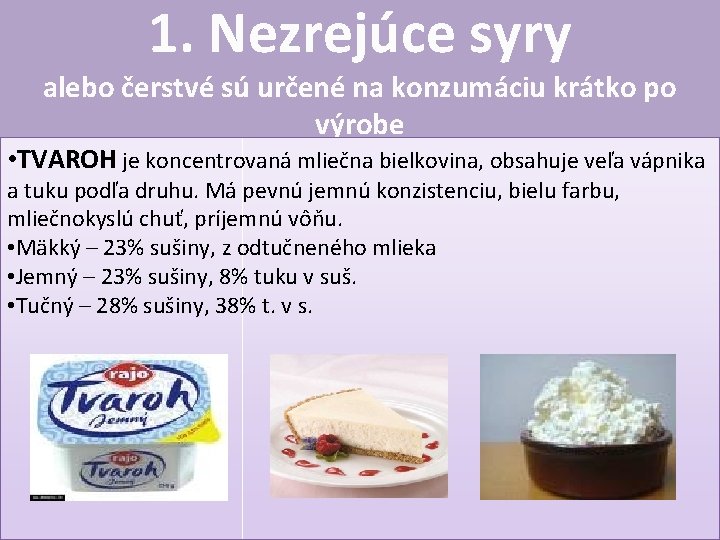 1. Nezrejúce syry
alebo čerstvé sú určené na konzumáciu krátko po výrobe

•TVAROH je koncentrovaná mliečna bielkovina, obsahuje veľa vápnika a tuku podľa druhu. Má pevnú jemnú konzistenciu, bielu farbu, mliečnokyslú chuť, príjemnú vôňu.
•Mäkký – 23% sušiny, z odtučneného mlieka
•Jemný – 23% sušiny, 8% tuku v suš.
•Tučný – 28% sušiny, 38% t. v s.

rajo
Tvaroh
Jemný
rajo
Tvaroh
Jemný